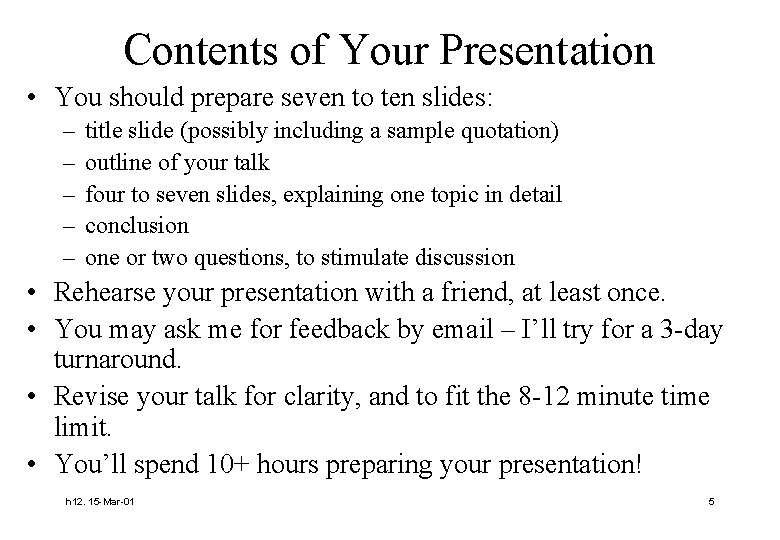 Contents of Your Presentation

• You should prepare seven to ten slides:
  – title slide (possibly including a sample quotation)
  – outline of your talk
  – four to seven slides, explaining one topic in detail
  – conclusion
  – one or two questions, to stimulate discussion
• Rehearse your presentation with a friend, at least once.
• You may ask me for feedback by email – I'll try for a 3-day turnaround.
• Revise your talk for clarity, and to fit the 8-12 minute time limit.
• You'll spend 10+ hours preparing your presentation!

h12. 15-Mar-01

5